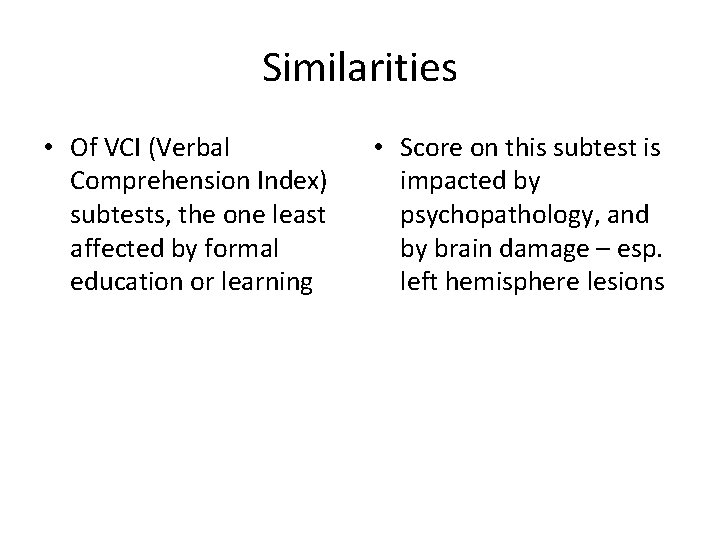 Similarities

• Of VCI (Verbal Comprehension Index) subtests, the one least affected by formal education or learning

• Score on this subtest is impacted by psychopathology, and by brain damage – esp. left hemisphere lesions